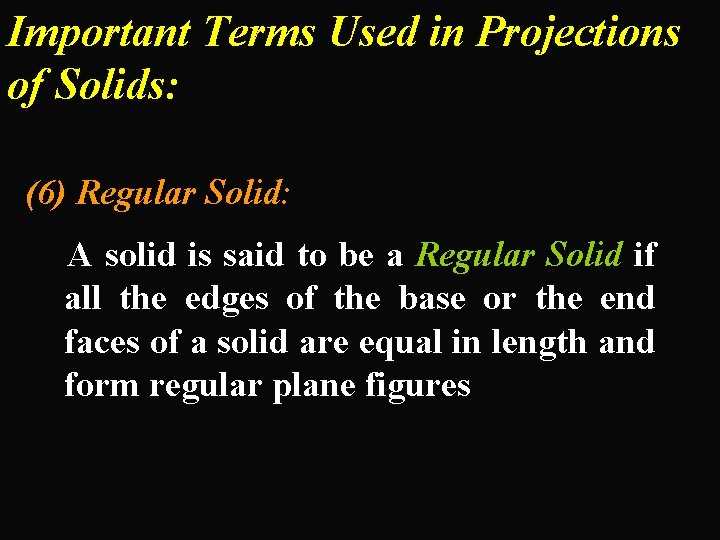 Important Terms Used in Projections of Solids:

(6) Regular Solid:

A solid is said to be a Regular Solid if all the edges of the base or the end faces of a solid are equal in length and form regular plane figures